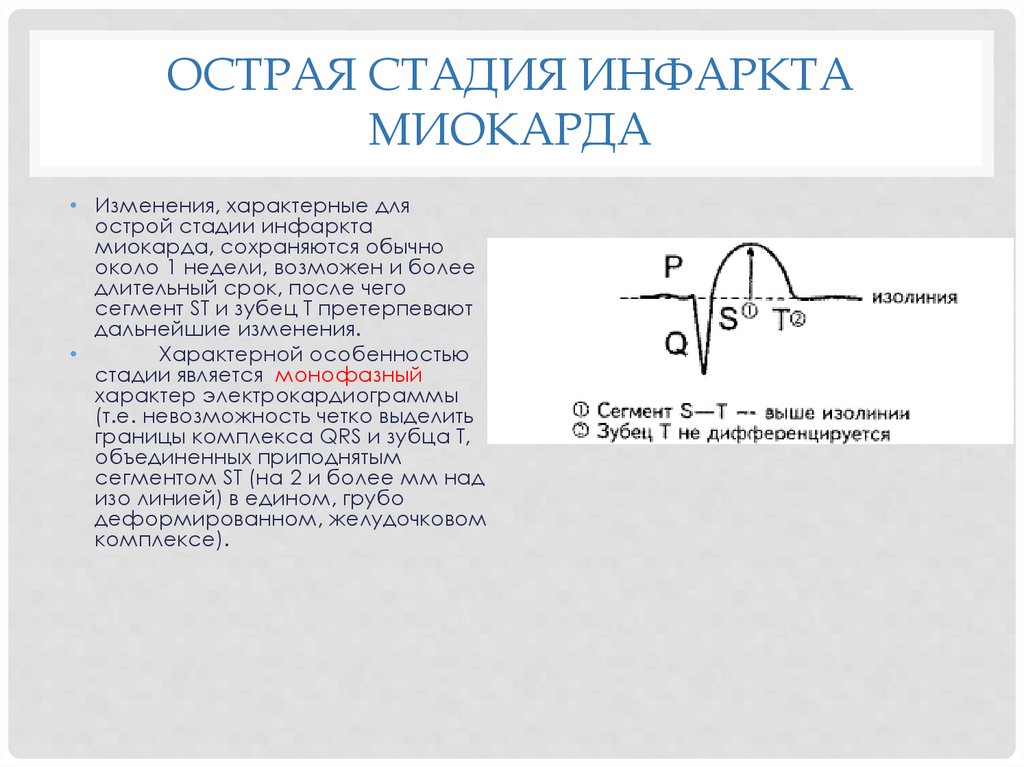 ОСТРАЯ СТАДИЯ ИНФАРКТА МИОКАРДА

• Изменения, характерные для острой стадии инфаркта миокарда, сохраняются обычно около 1 недели, возможен и более длительный срок, после чего сегмент ST и зубец T претерпевают дальнейшие изменения.
• Характерной особенностью стадии является монофазный характер электрокардиограммы (т.е. невозможность четко выделить границы комплекса QRS и зубца T, объединенных приподнятым сегментом ST (на 2 и более мм над изо линией) в едином, грубо деформированном, желудочковом комплексе).

P
Q
S①
T②
изолиния

① Сегмент S—T -- выше изолинии
② Зубец T не дифференцируется